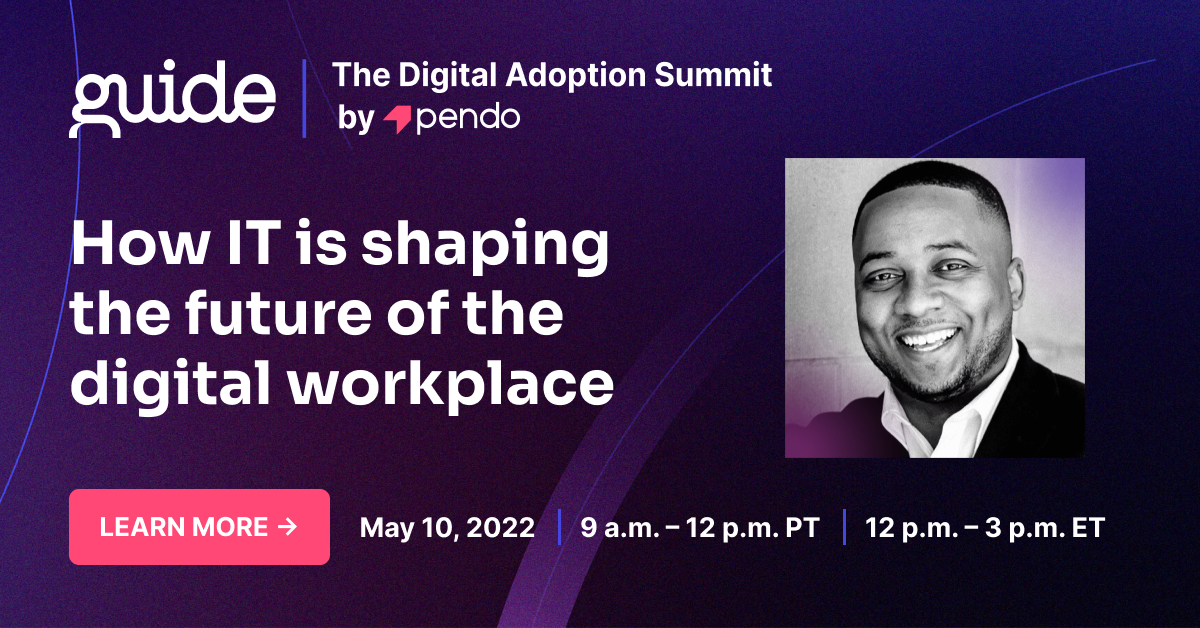 guide

The Digital Adoption Summit by pendo

How IT is shaping the future of the digital workplace

LEARN MORE →

May 10, 2022 | 9 a.m. – 12 p.m. PT | 12 p.m. – 3 p.m. ET